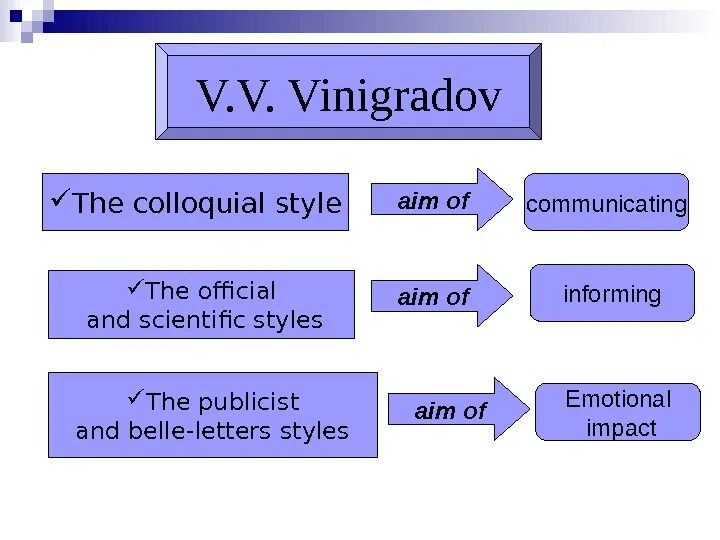 V.V. Vinigradov

✓The colloquial style

aim of

communicating

✓The official and scientific styles

aim of

informing

✓The publicist and belle-letters styles

aim of

Emotional impact